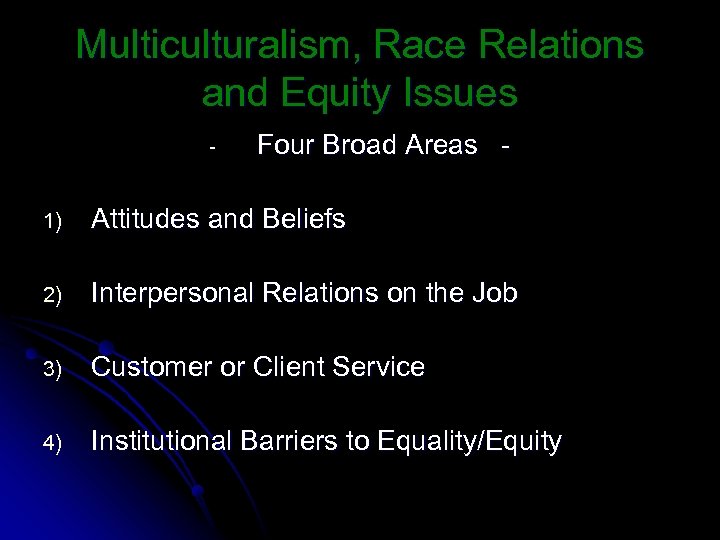 Multiculturalism, Race Relations and Equity Issues

- Four Broad Areas -

1) Attitudes and Beliefs

2) Interpersonal Relations on the Job

3) Customer or Client Service

4) Institutional Barriers to Equality/Equity